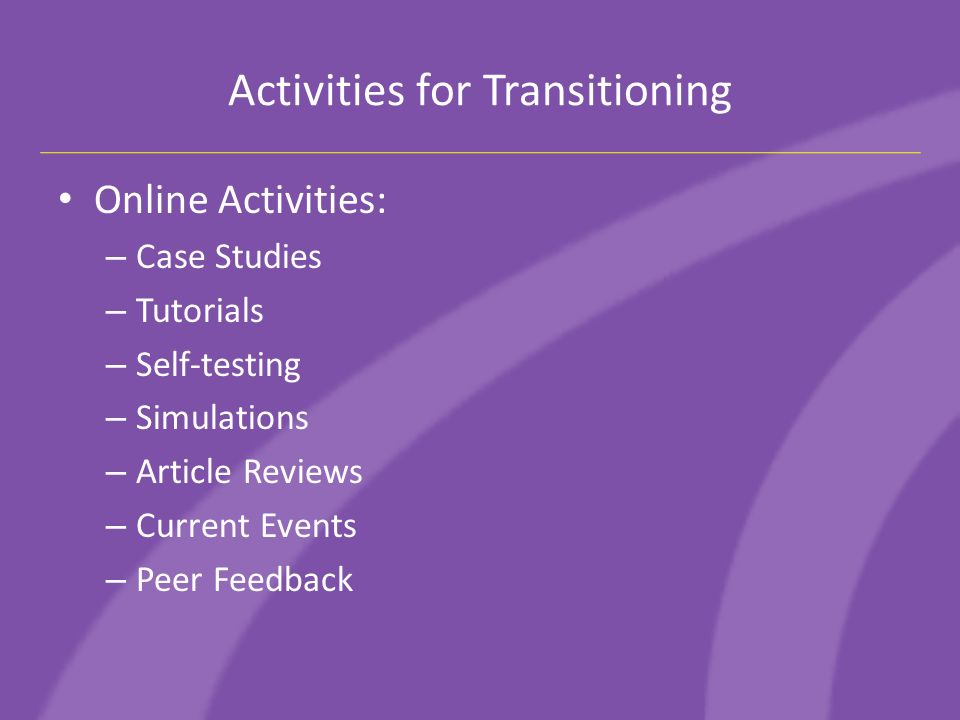 Activities for Transitioning

• Online Activities:
– Case Studies
– Tutorials
– Self-testing
– Simulations
– Article Reviews
– Current Events
– Peer Feedback